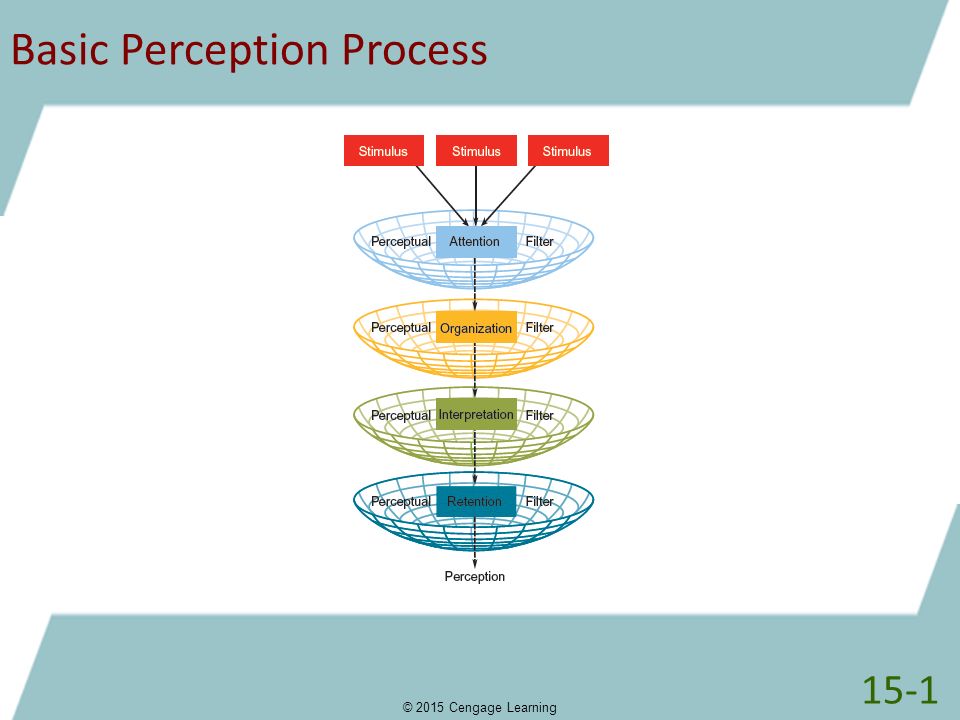 Basic Perception Process

Stimulus
Stimulus
Stimulus

Perceptual Attention Filter

Perceptual Organization Filter

Perceptual Interpretation Filter

Perceptual Retention Filter

Perception

© 2015 Cengage Learning

15-1